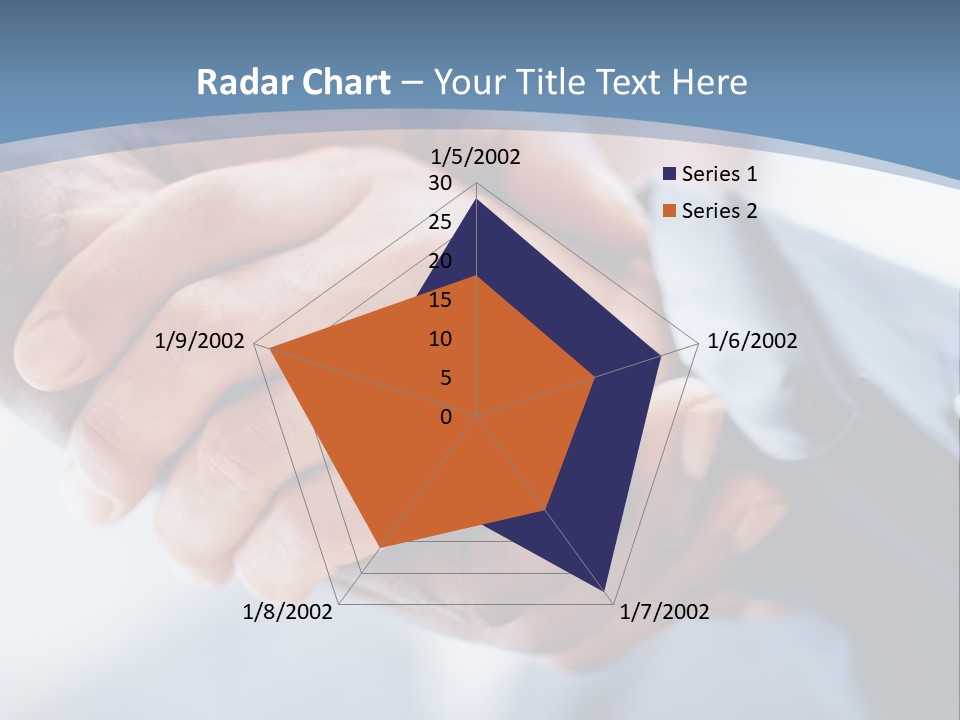 Radar Chart – Your Title Text Here

1/5/2002
30
25
20
15
10
5
0
1/6/2002
1/7/2002
1/8/2002
1/9/2002

Series 1
Series 2